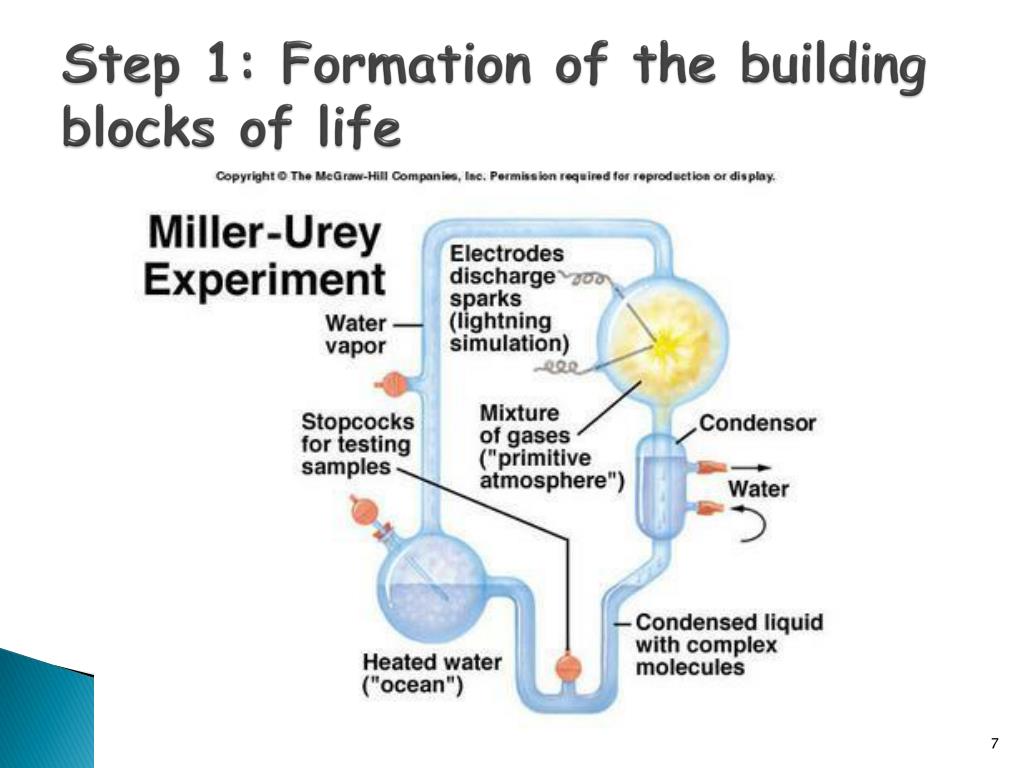 Step 1: Formation of the building blocks of life

Copyright © The McGraw-Hill Companies, Inc. Permission required for reproduction or display.

Miller-Urey Experiment

Water vapor

Electrodes discharge sparks (lightning simulation)

Stopcocks for testing samples

Mixture of gases ("primitive atmosphere")

Condensor

Water

Condensed liquid with complex molecules

Heated water ("ocean")

7